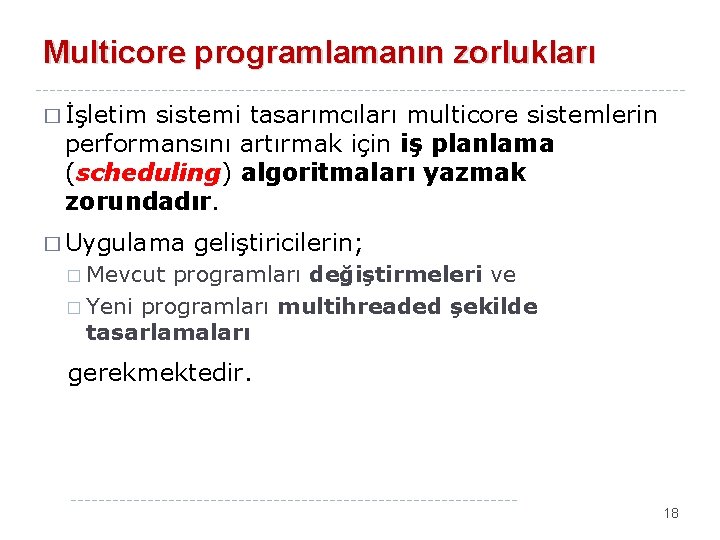 Multicore programlamanın zorlukları

□ İşletim sistemi tasarımcıları multicore sistemlerin performansını artırmak için iş planlama (scheduling) algoritmaları yazmak zorundadır.

□ Uygulama geliştiricilerin;

□ Mevcut programları değiştirmeleri ve

□ Yeni programları multihreaded şekilde tasarlamaları

gerekmektedir.

18